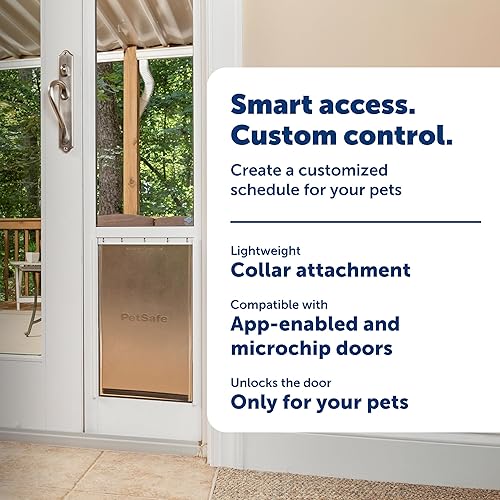 PetSafe

Smart access.
Custom control.

Create a customized schedule for your pets

Lightweight
Collar attachment

Compatible with
App-enabled and microchip doors

Unlocks the door
Only for your pets